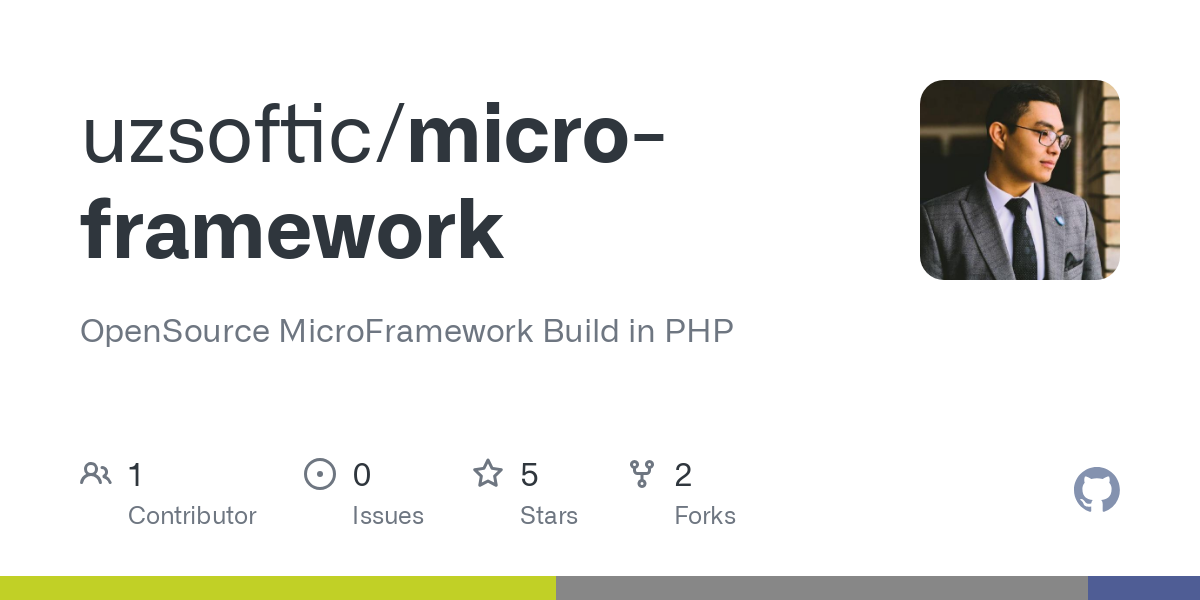 uzsoftic/micro-framework

OpenSource MicroFramework Build in PHP

1 Contributor

0 Issues

5 Stars

2 Forks